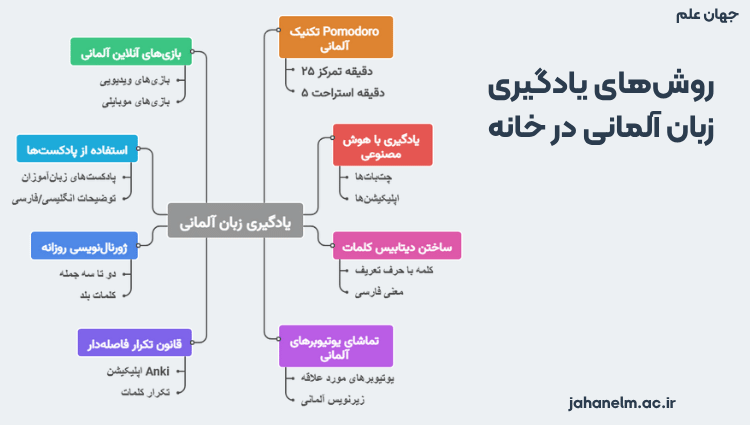 جهان علم

روش‌های یادگیری زبان آلمانی در خانه

یادگیری زبان آلمانی

Pomodoro تکنیک آلمانی
۲۵ دقیقه تمرکز
۵ دقیقه استراحت

یادگیری با هوش مصنوعی
چت‌بات‌ها
اپلیکیشن‌ها

ساختن دیتابیس کلمات
کلمه با حرف تعریف
معنی فارسی

تماشای یوتیوبرهای آلمانی
یوتیوبرهای مورد علاقه
زیرنویس آلمانی

بازی‌های آنلاین آلمانی
بازی‌های ویدیویی
بازی‌های موبایلی

استفاده از پادکست‌ها
پادکست‌های زبان‌آموزان
توضیحات انگلیسی/فارسی

ژورنال‌نویسی روزانه
دو تا سه جمله
کلمات بلد

قانون تکرار فاصله‌دار
Anki اپلیکیشن
تکرار کلمات

jahanelm.ac.ir